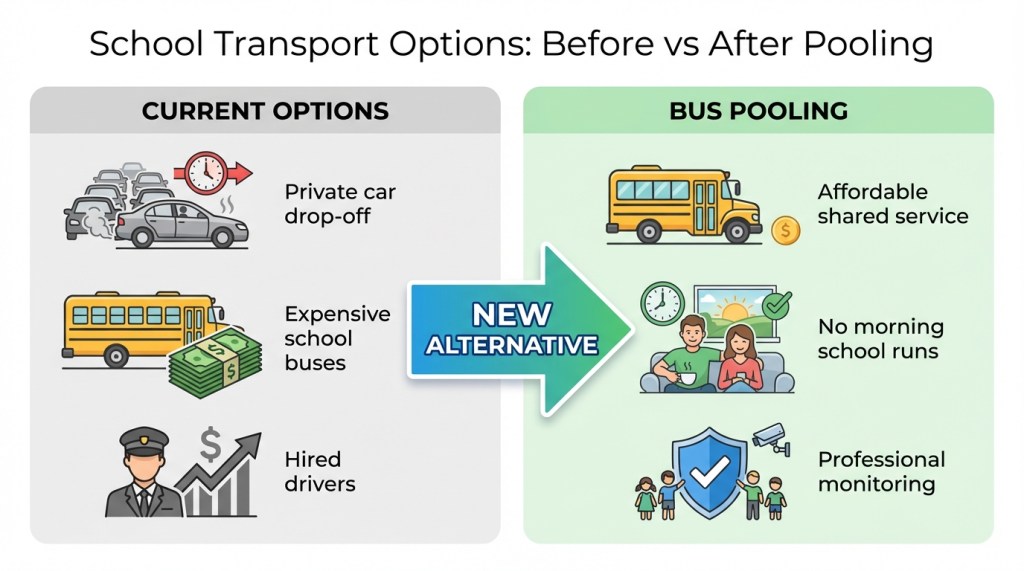 School Transport Options: Before vs After Pooling

CURRENT OPTIONS

Private car drop-off

Expensive school buses

Hired drivers

NEW ALTERNATIVE

BUS POOLING

Affordable shared service

No morning school runs

Professional monitoring